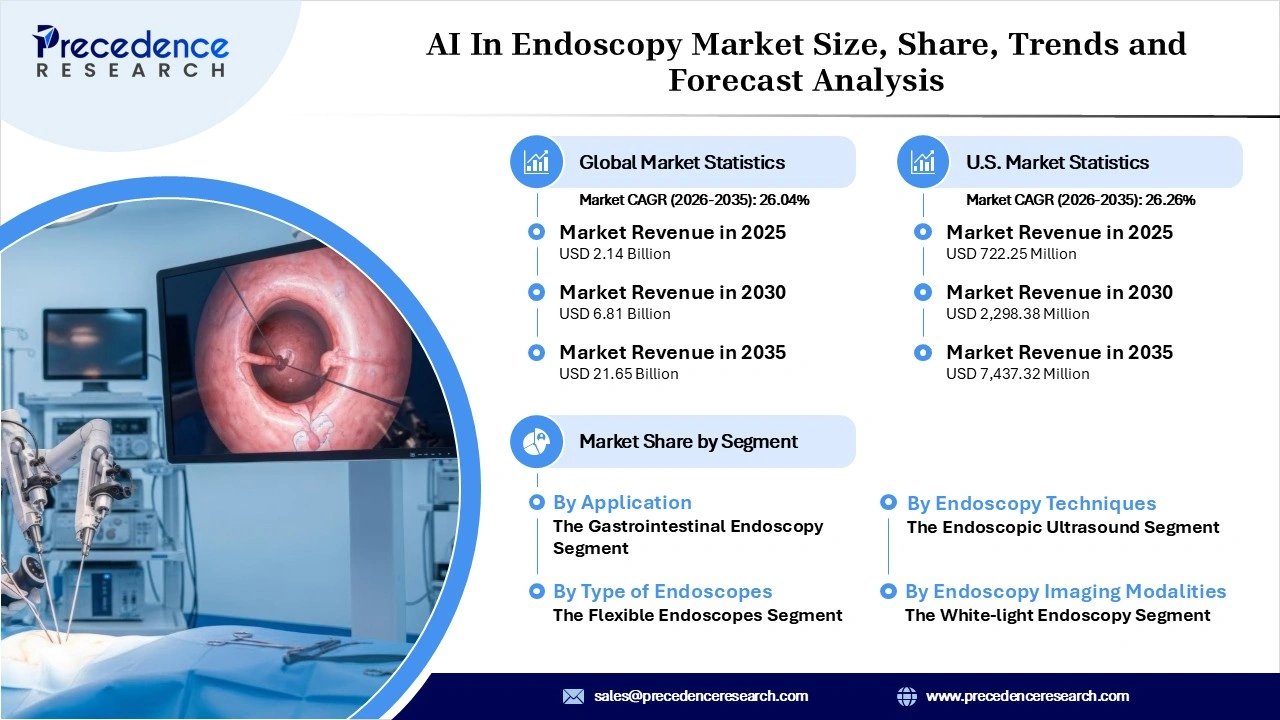 Precedence RESEARCH

AI In Endoscopy Market Size, Share, Trends and Forecast Analysis

Global Market Statistics

Market CAGR (2026-2035): 26.04%

Market Revenue in 2025
USD 2.14 Billion

Market Revenue in 2030
USD 6.81 Billion

Market Revenue in 2035
USD 21.65 Billion

U.S. Market Statistics

Market CAGR (2026-2035): 26.26%

Market Revenue in 2025
USD 722.25 Million

Market Revenue in 2030
USD 2,298.38 Million

Market Revenue in 2035
USD 7,437.32 Million

Market Share by Segment

By Application
The Gastrointestinal Endoscopy Segment

By Type of Endoscopes
The Flexible Endoscopes Segment

By Endoscopy Techniques
The Endoscopic Ultrasound Segment

By Endoscopy Imaging Modalities
The White-light Endoscopy Segment

sales@precedenceresearch.com

www.precedenceresearch.com